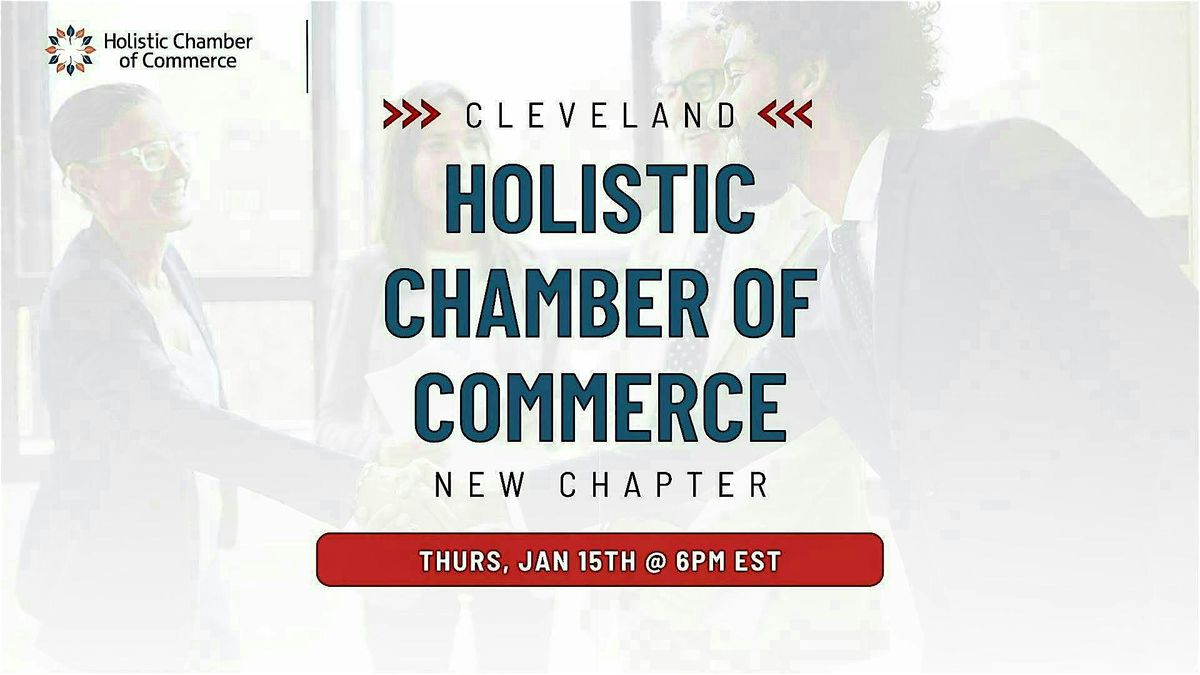 Holistic Chamber of Commerce

CLEVELAND

HOLISTIC CHAMBER OF COMMERCE

NEW CHAPTER

THURS, JAN 15TH @ 6PM EST